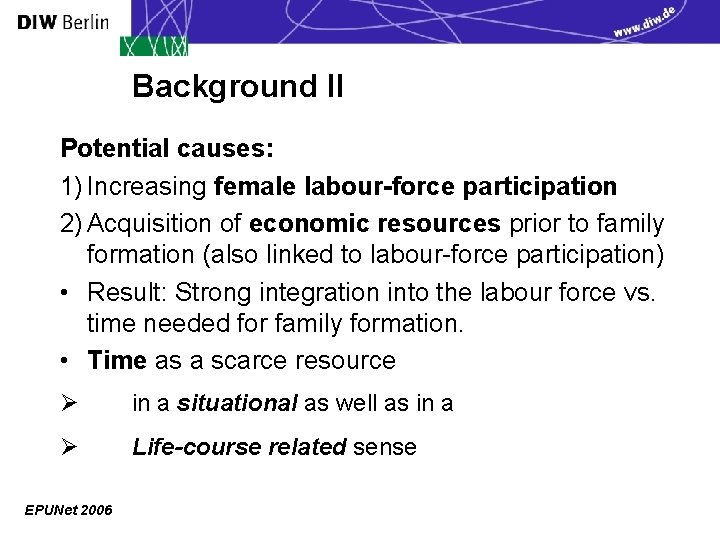 DIW Berlin

www.diw.de

Background II

Potential causes:

1) Increasing female labour-force participation

2) Acquisition of economic resources prior to family formation (also linked to labour-force participation)

• Result: Strong integration into the labour force vs. time needed for family formation.

• Time as a scarce resource

➢ in a situational as well as in a

➢ Life-course related sense

EPUNet 2006